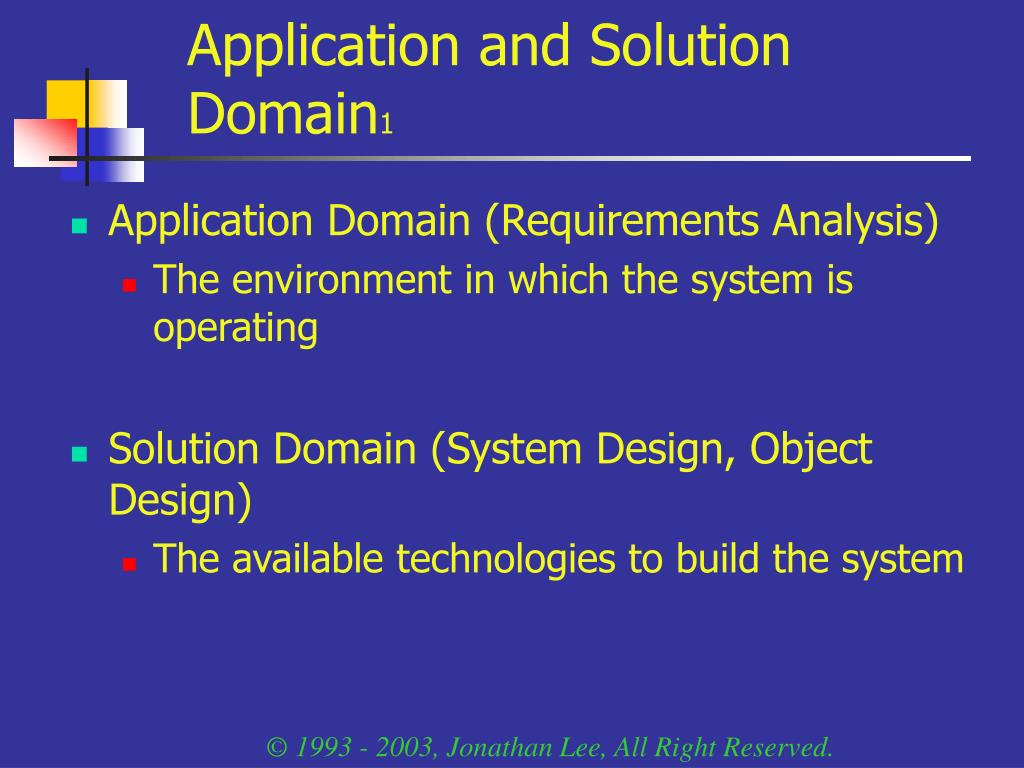 Application and Solution Domain1

Application Domain (Requirements Analysis)

The environment in which the system is operating

Solution Domain (System Design, Object Design)

The available technologies to build the system

© 1993 - 2003, Jonathan Lee, All Right Reserved.